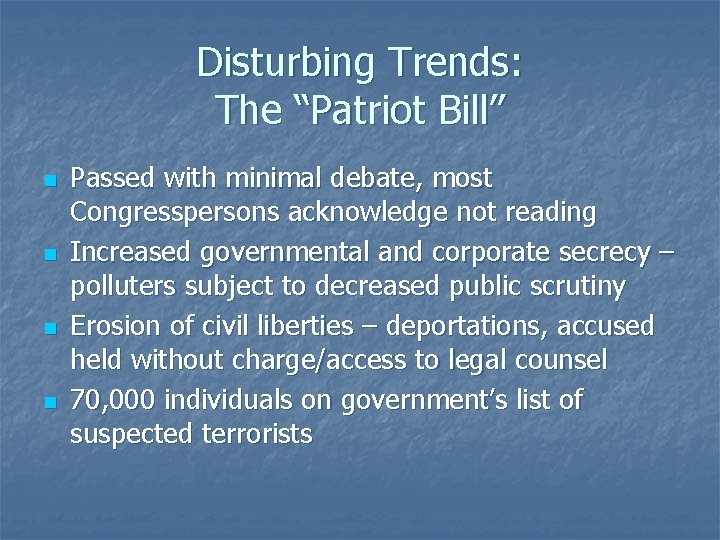 Disturbing Trends:
The “Patriot Bill”

- Passed with minimal debate, most Congresspersons acknowledge not reading
- Increased governmental and corporate secrecy – polluters subject to decreased public scrutiny
- Erosion of civil liberties – deportations, accused held without charge/access to legal counsel
- 70,000 individuals on government’s list of suspected terrorists